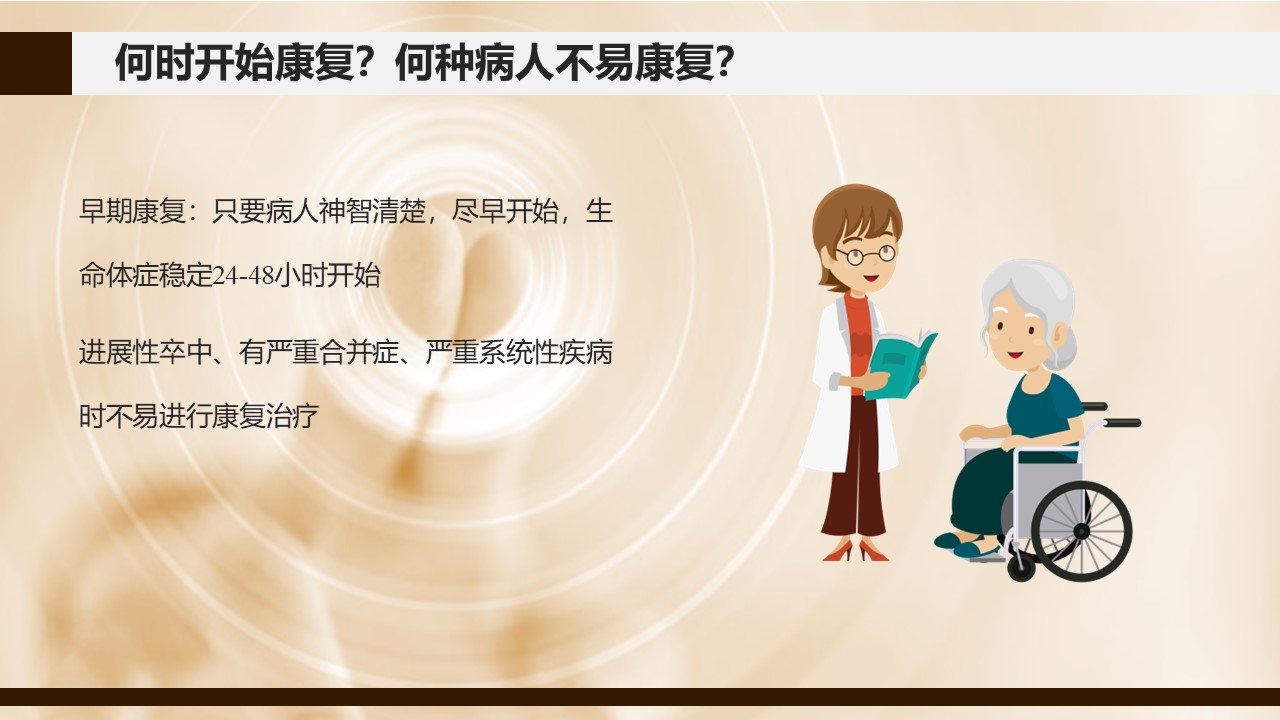 何时开始康复？何种病人不易康复?

早期康复：只要病人神智清楚，尽早开始，生命体症稳定24-48小时开始

进展性卒中、有严重合并症、严重系统性疾病时不易进行康复治疗